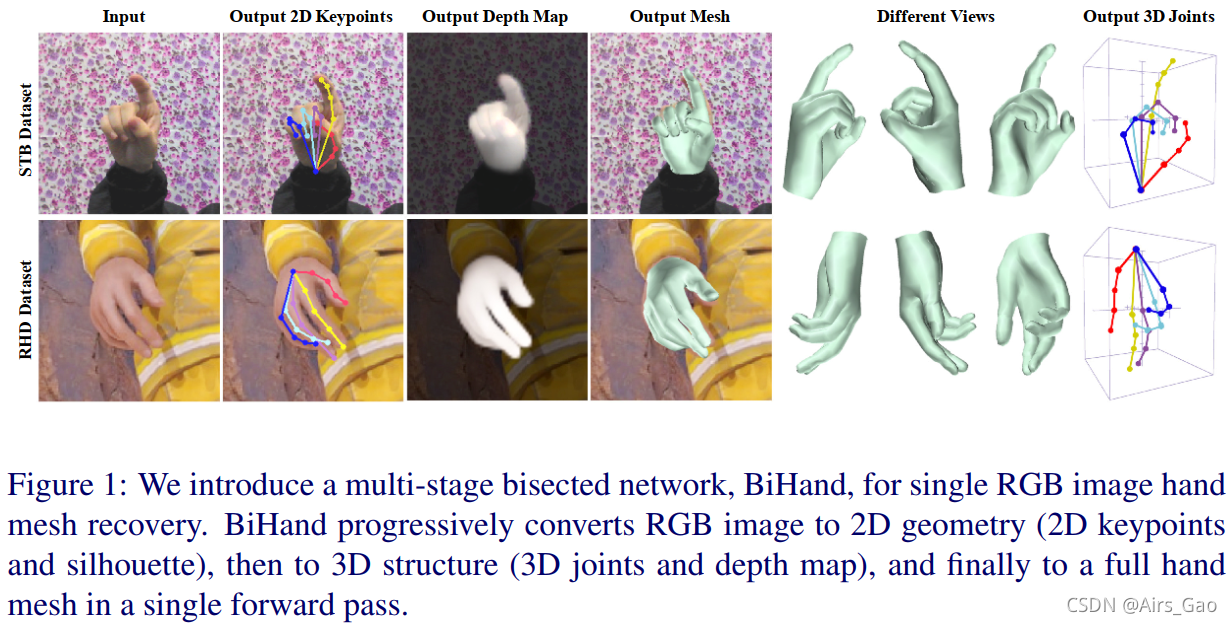 Input
Output 2D Keypoints
Output Depth Map
Output Mesh
Different Views
Output 3D Joints

STB Dataset

RHD Dataset

Figure 1: We introduce a multi-stage bisected network, BiHand, for single RGB image hand mesh recovery. BiHand progressively converts RGB image to 2D geometry (2D keypoints and silhouette), then to 3D structure (3D joints and depth map), and finally to a full hand mesh in a single forward pass.

CSDN @Airs_Gao